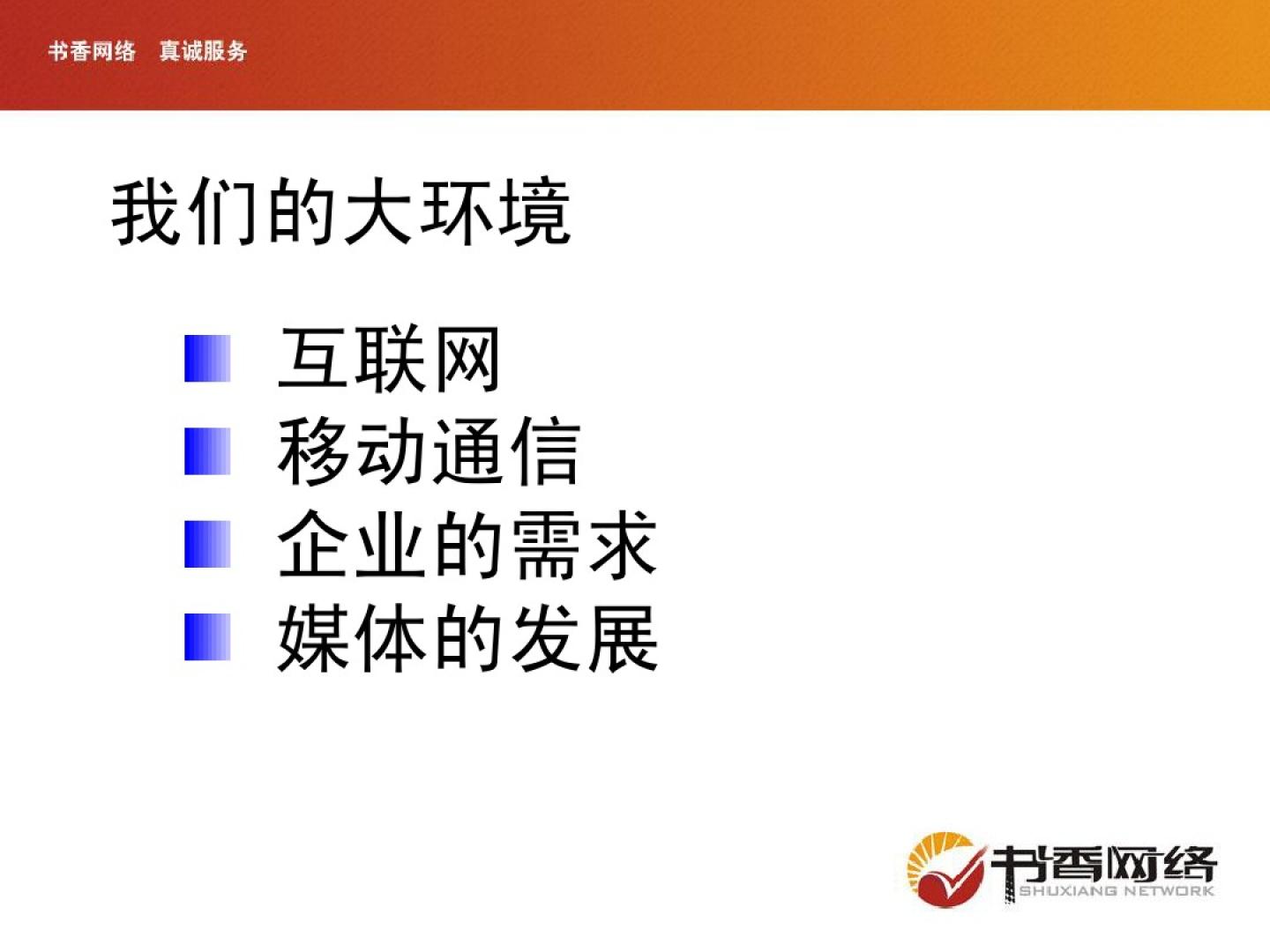 书香网络 真诚服务

我们的大环境

互联网
移动通信
企业的需求
媒体的发展

书香网络
SHUXIANG NETWORK